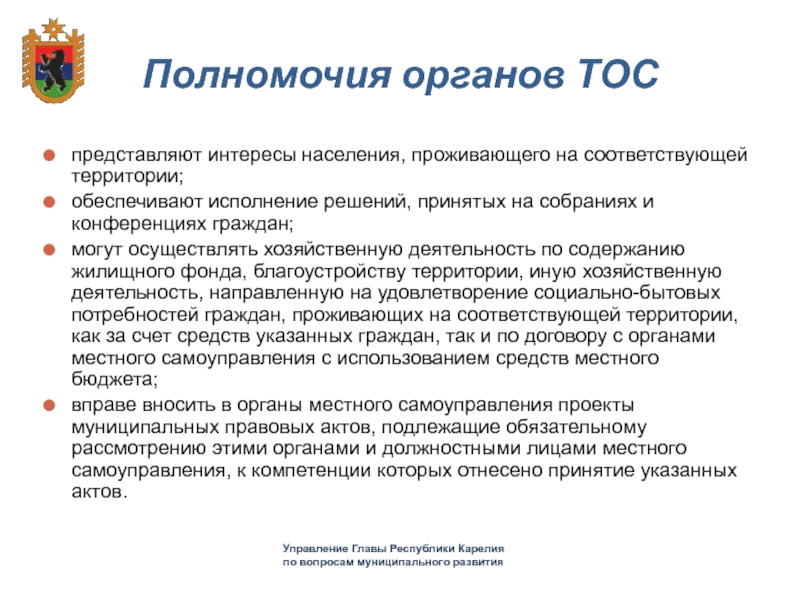 Полномочия органов ТОС

представляют интересы населения, проживающего на соответствующей территории;

обеспечивают исполнение решений, принятых на собраниях и конференциях граждан;

могут осуществлять хозяйственную деятельность по содержанию жилищного фонда, благоустройству территории, иную хозяйственную деятельность, направленную на удовлетворение социально-бытовых потребностей граждан, проживающих на соответствующей территории, как за счет средств указанных граждан, так и по договору с органами местного самоуправления с использованием средств местного бюджета;

вправе вносить в органы местного самоуправления проекты муниципальных правовых актов, подлежащие обязательному рассмотрению этими органами и должностными лицами местного самоуправления, к компетенции которых отнесено принятие указанных актов.

Управление Главы Республики Карелия по вопросам муниципального развития